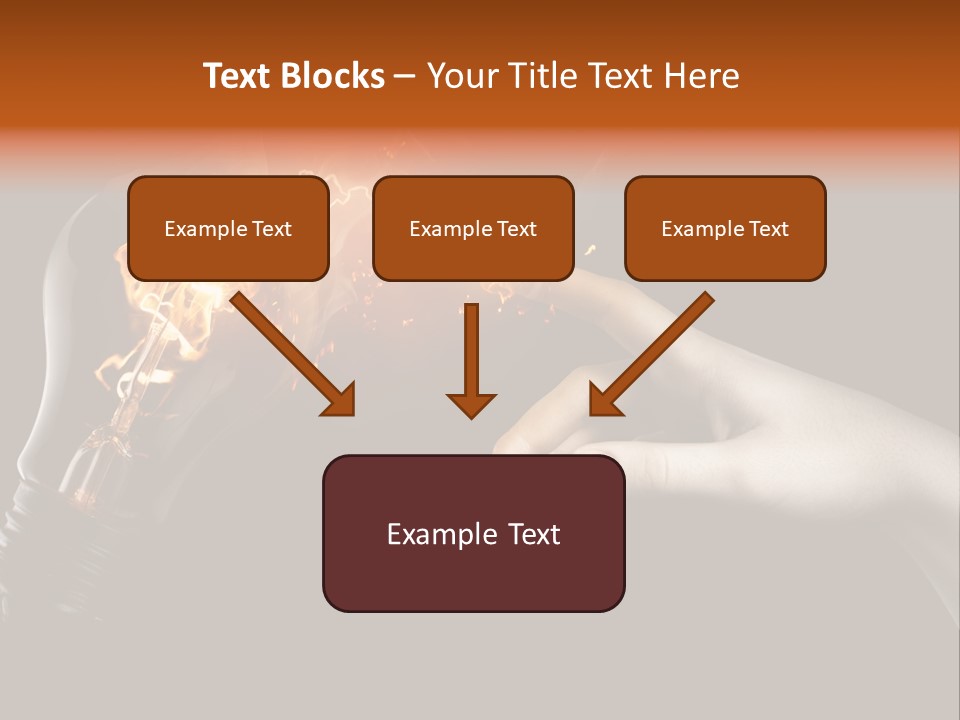 Text Blocks – Your Title Text Here

Example Text

Example Text

Example Text

Example Text